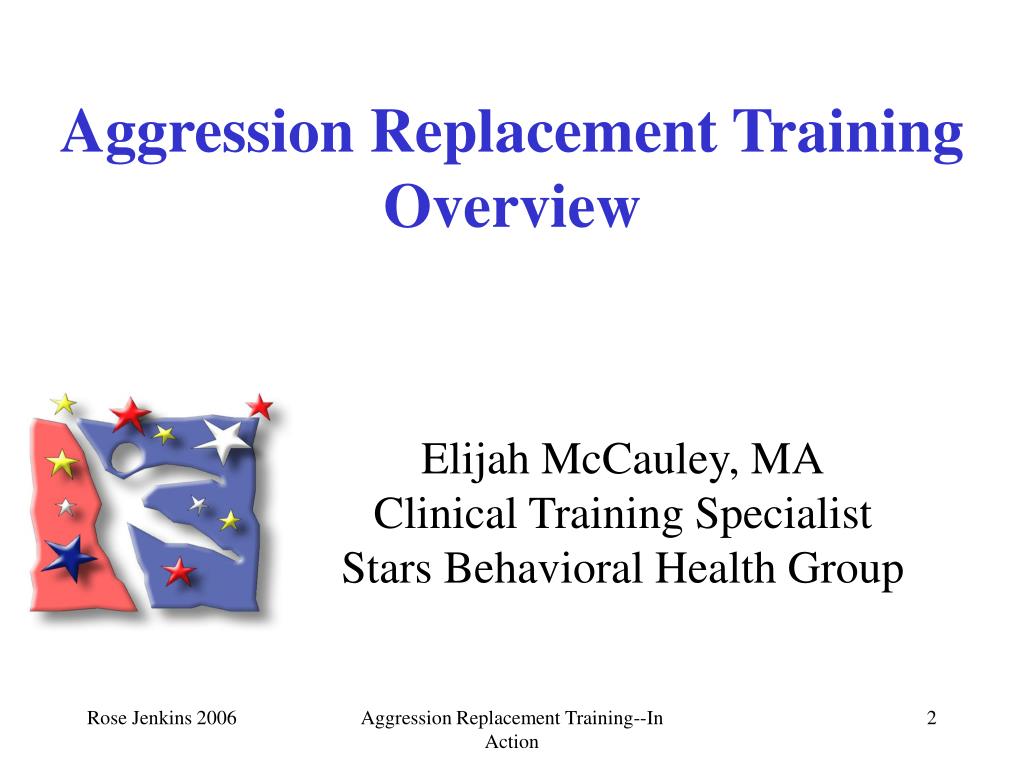 Aggression Replacement Training Overview

Elijah McCauley, MA
Clinical Training Specialist
Stars Behavioral Health Group

Rose Jenkins 2006

Aggression Replacement Training--In Action

2